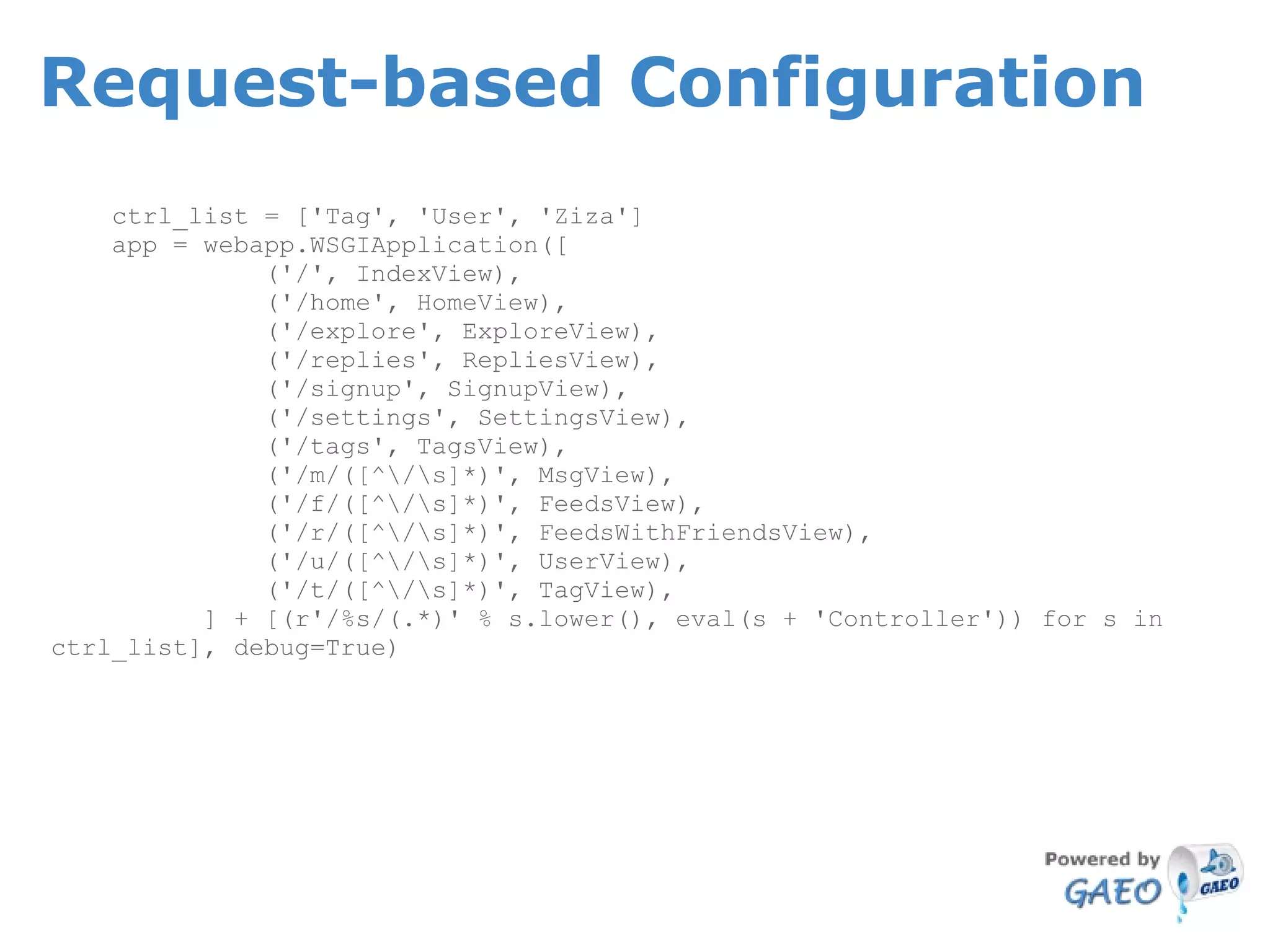 Request-based Configuration

ctrl_list = ['Tag', 'User', 'Ziza']
app = webapp.WSGIApplication([
('/', IndexView),
('/home', HomeView),
('/explore', ExploreView),
('/replies', RepliesView),
('/signup', SignupView),
('/settings', SettingsView),
('/tags', TagsView),
('/m/([^\/\s]*)', MsgView),
('/f/([^\/\s]*)', FeedsView),
('/r/([^\/\s]*)', FeedsWithFriendsView),
('/u/([^\/\s]*)', UserView),
('/t/([^\/\s]*)', TagView),
] + [(r'/%s/(.*)' % s.lower(), eval(s + 'Controller')) for s in ctrl_list], debug=True)

Powered by GAEO GAEO